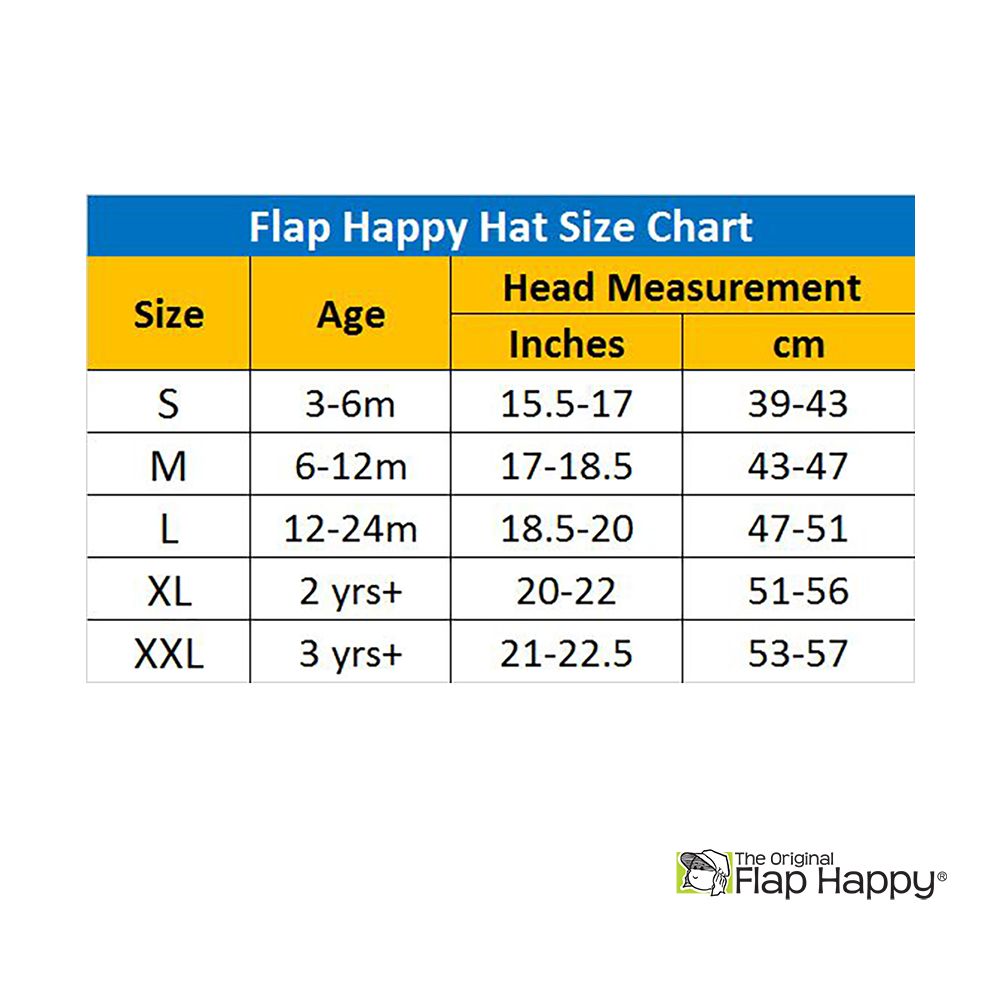 Flap Happy Hat Size Chart

| Size | Age | Head Measurement Inches | Head Measurement cm |
|---|---|---|---|
| S | 3-6m | 15.5-17 | 39-43 |
| M | 6-12m | 17-18.5 | 43-47 |
| L | 12-24m | 18.5-20 | 47-51 |
| XL | 2 yrs+ | 20-22 | 51-56 |
| XXL | 3 yrs+ | 21-22.5 | 53-57 |

The Original Flap Happy®